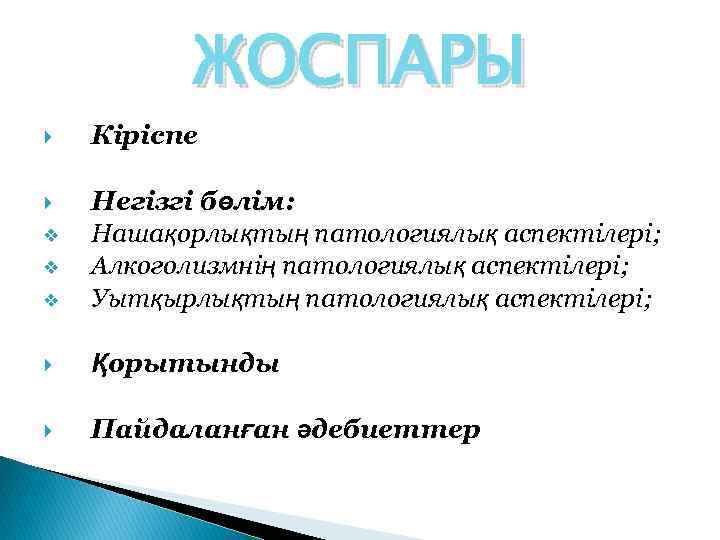 ЖОСПАРЫ

Кіріспе

Негізгі бөлім:
Нашақорлықтың патологиялық аспектілері;
Алкоголизмнің патологиялық аспектілері;
Уытқырлықтың патологиялық аспектілері;

Қорытынды

Пайдаланған әдебиеттер